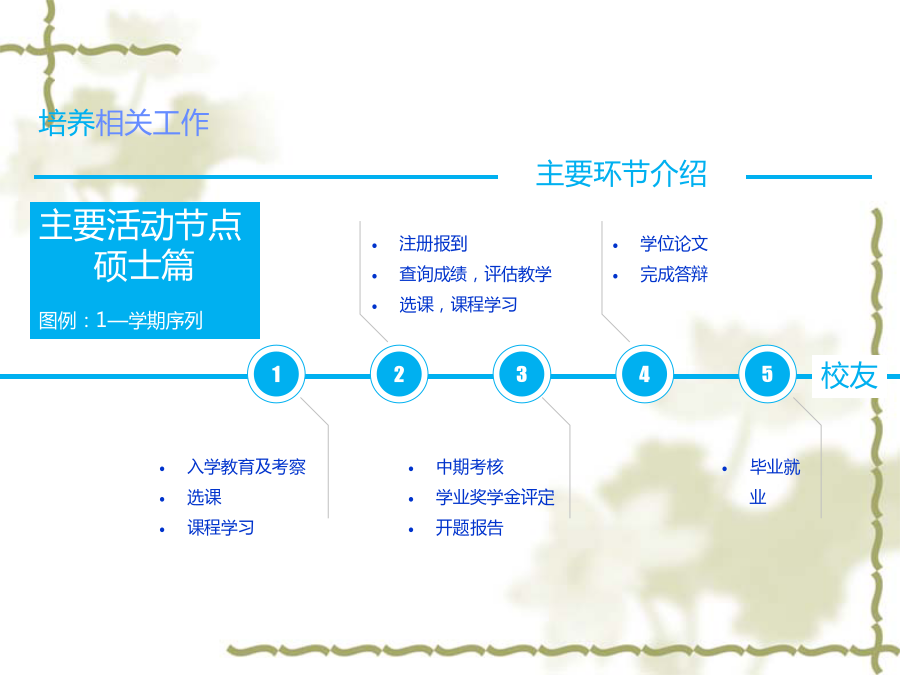 培养相关工作

主要环节介绍

主要活动节点
硕士篇

图例：1—学期序列

• 注册报到
• 查询成绩，评估教学
• 选课，课程学习

• 学位论文
• 完成答辩

1

2

3

4

5

校友

• 入学教育及考察
• 选课
• 课程学习

• 中期考核
• 学业奖学金评定
• 开题报告

• 毕业就业